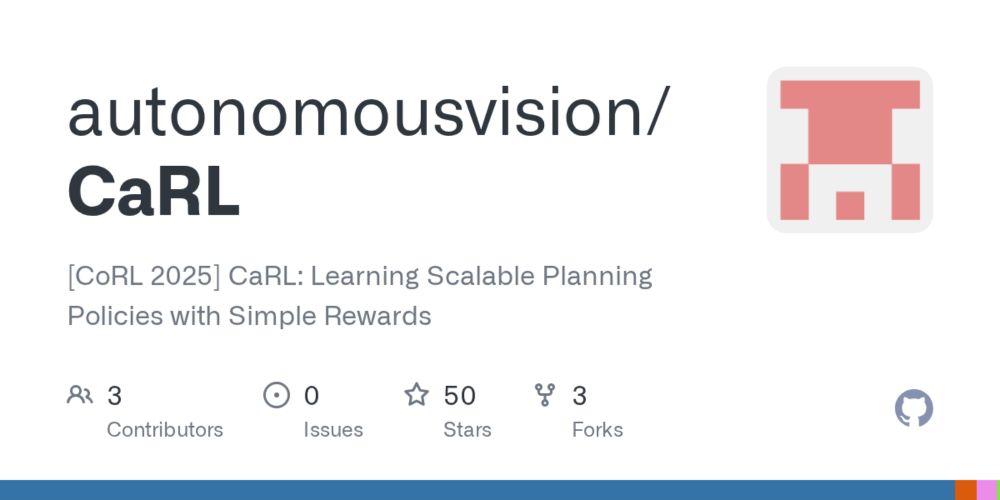 autonomousvision/
CaRL

[CoRL 2025] CaRL: Learning Scalable Planning Policies with Simple Rewards

3
Contributors

0
Issues

50
Stars

3
Forks